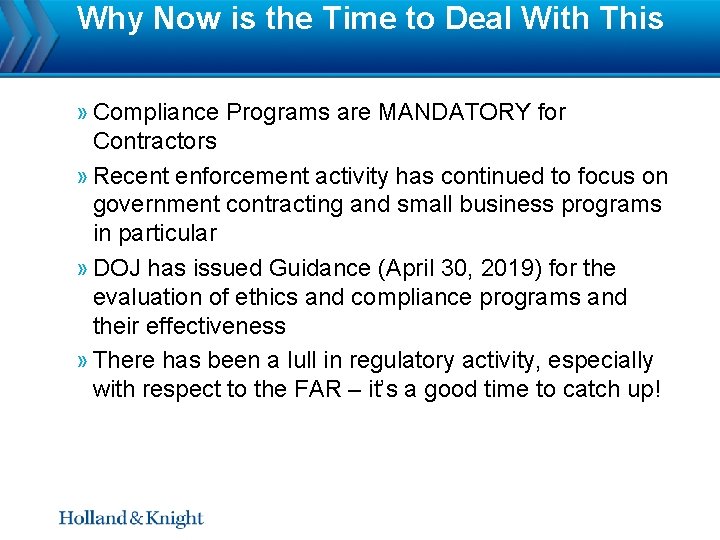 Why Now is the Time to Deal With This

» Compliance Programs are MANDATORY for Contractors

» Recent enforcement activity has continued to focus on government contracting and small business programs in particular

» DOJ has issued Guidance (April 30, 2019) for the evaluation of ethics and compliance programs and their effectiveness

» There has been a lull in regulatory activity, especially with respect to the FAR – it's a good time to catch up!

Holland & Knight